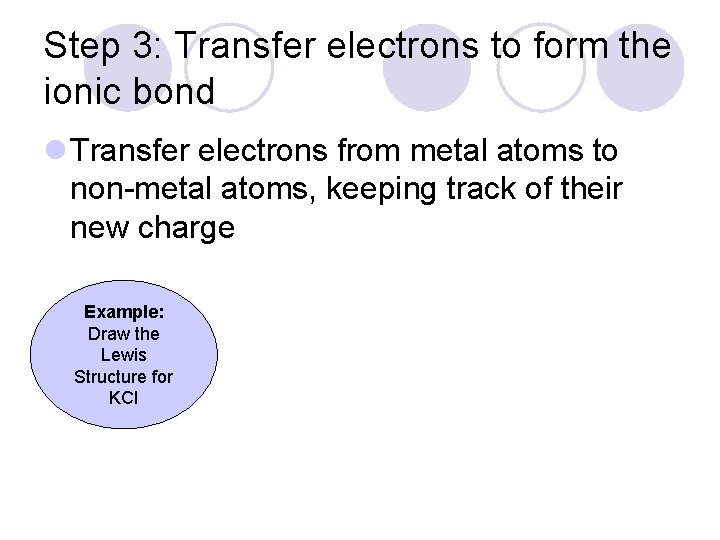 Step 3: Transfer electrons to form the ionic bond

Transfer electrons from metal atoms to non-metal atoms, keeping track of their new charge

Example:
Draw the Lewis Structure for KCl